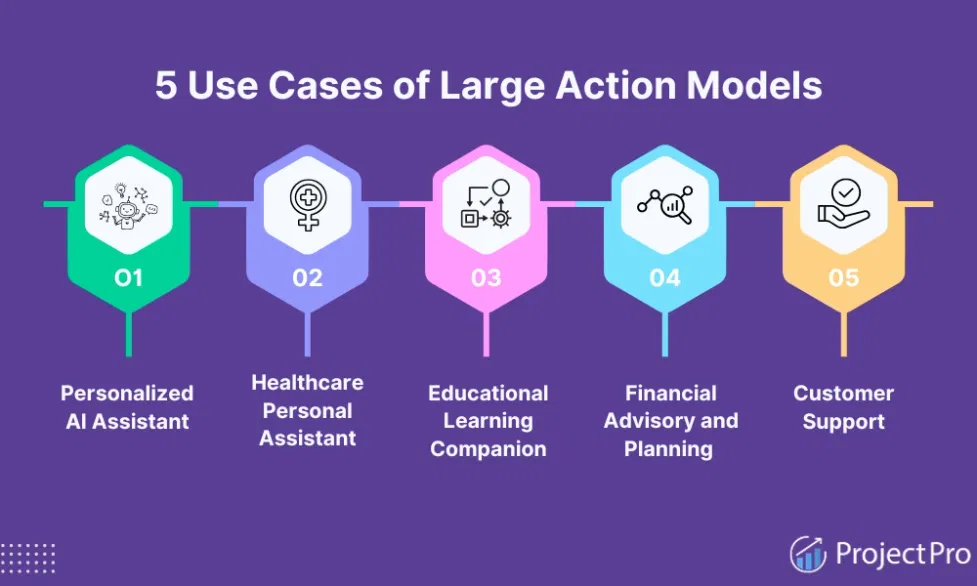 5 Use Cases of Large Action Models

01

Personalized AI Assistant

02

Healthcare Personal Assistant

03

Educational Learning Companion

04

Financial Advisory and Planning

05

Customer Support

ProjectPro